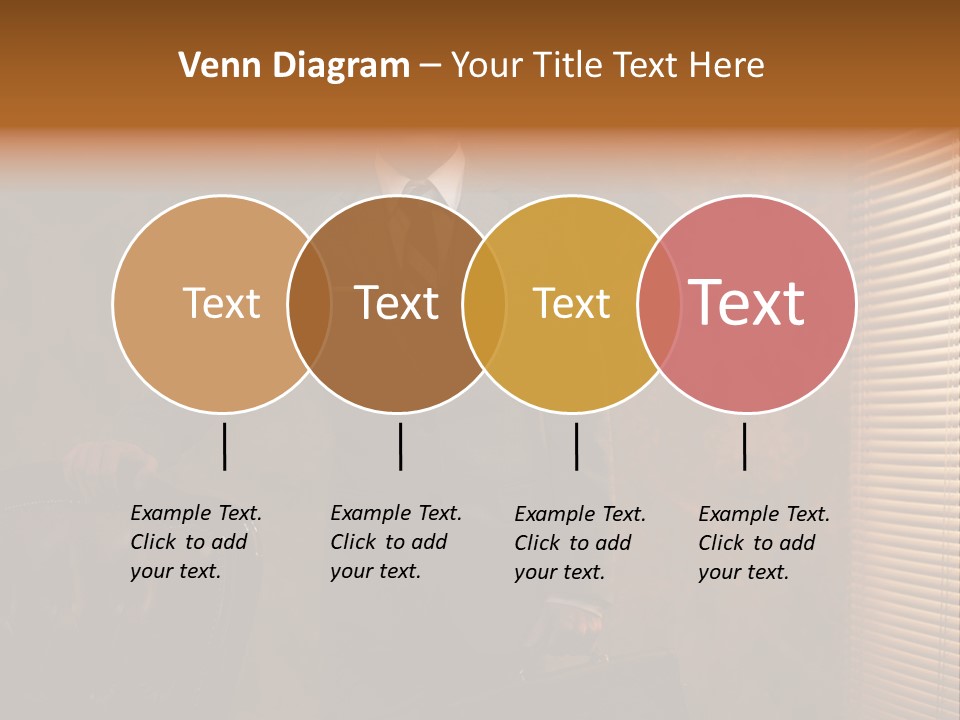 Venn Diagram – Your Title Text Here

Text

Text

Text

Text

Example Text. Click to add your text.

Example Text. Click to add your text.

Example Text. Click to add your text.

Example Text. Click to add your text.